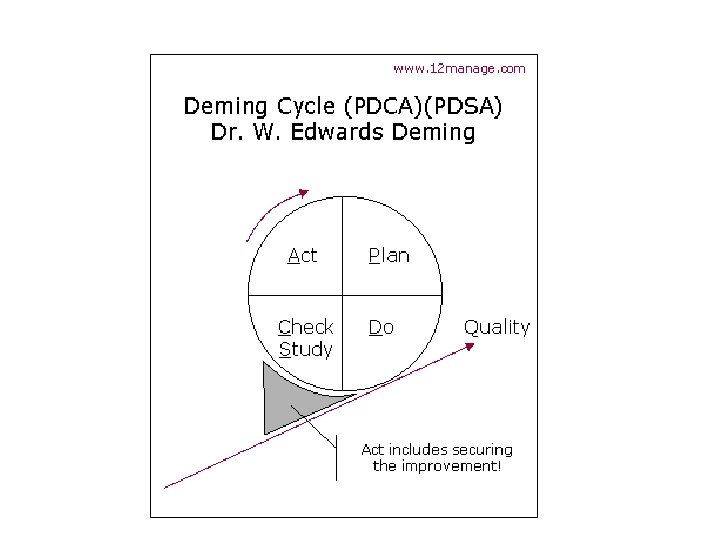 www.12manage.com

Deming Cycle (PDCA)(PDSA)
Dr. W. Edwards Deming

Act

Plan

Check
Study

Do

Quality

Act includes securing the improvement!